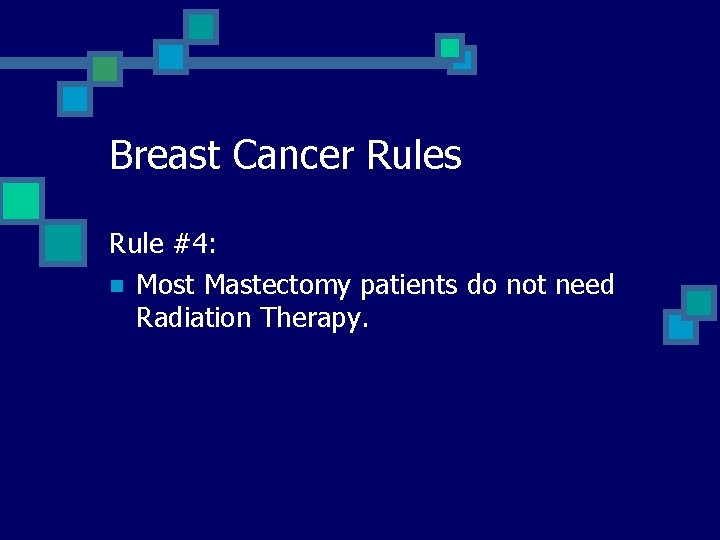 Breast Cancer Rules

Rule #4:

- Most Mastectomy patients do not need Radiation Therapy.